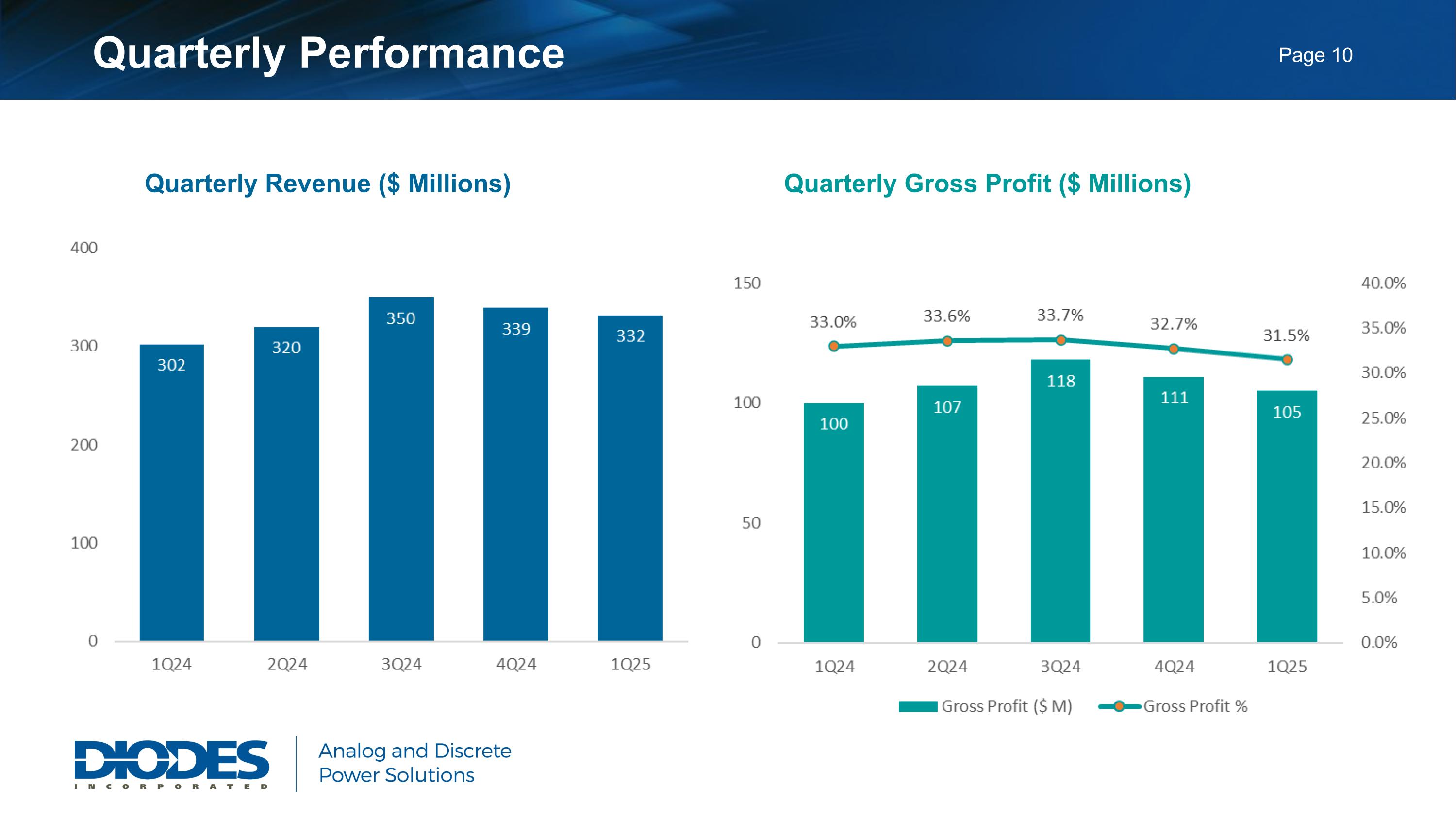 Quarterly Performance

Page 10

Quarterly Revenue ($ Millions)

400
300
200
100
0

302
320
350
339
332

1Q24
2Q24
3Q24
4Q24
1Q25

Quarterly Gross Profit ($ Millions)

150
100
50
0

40.0%
35.0%
30.0%
25.0%
20.0%
15.0%
10.0%
5.0%
0.0%

33.0%
33.6%
33.7%
32.7%
31.5%

100
107
118
111
105

1Q24
2Q24
3Q24
4Q24
1Q25

Gross Profit ($ M)
Gross Profit %

DIODES
INCORPORATED

Analog and Discrete
Power Solutions